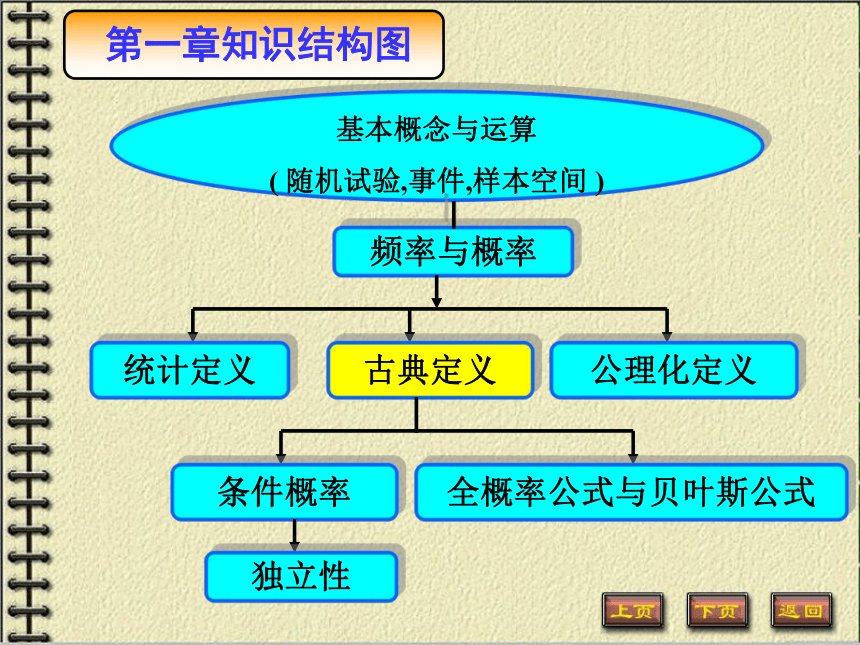 第一章知识结构图

基本概念与运算
( 随机试验,事件,样本空间 )

频率与概率

统计定义

古典定义

公理化定义

条件概率

全概率公式与贝叶斯公式

独立性

上页

下页

返回